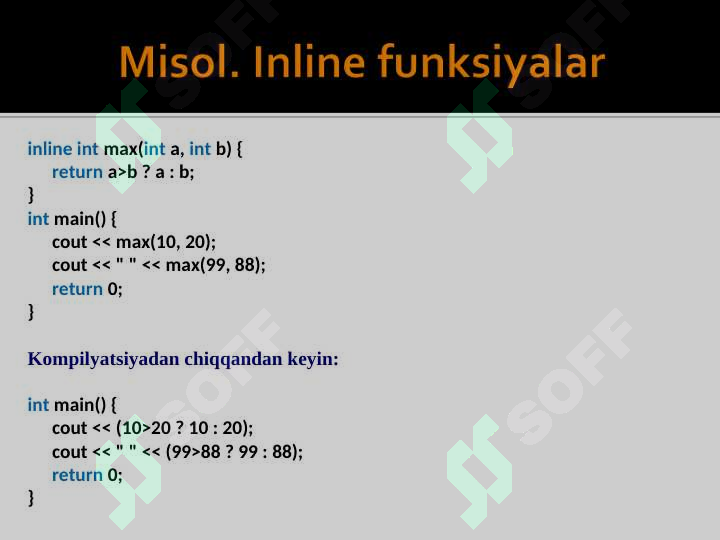 Misol. Inline funksiyalar

inline int max(int a, int b) {
return a>b ? a : b;
}
int main() {
cout << max(10, 20);
cout << " " << max(99, 88);
return 0;
}

Kompilyatsiyadan chiqqandan keyin:

int main() {
cout << (10>20 ? 10 : 20);
cout << " " << (99>88 ? 99 : 88);
return 0;
}

SOFF SOFF SOFF SOFF